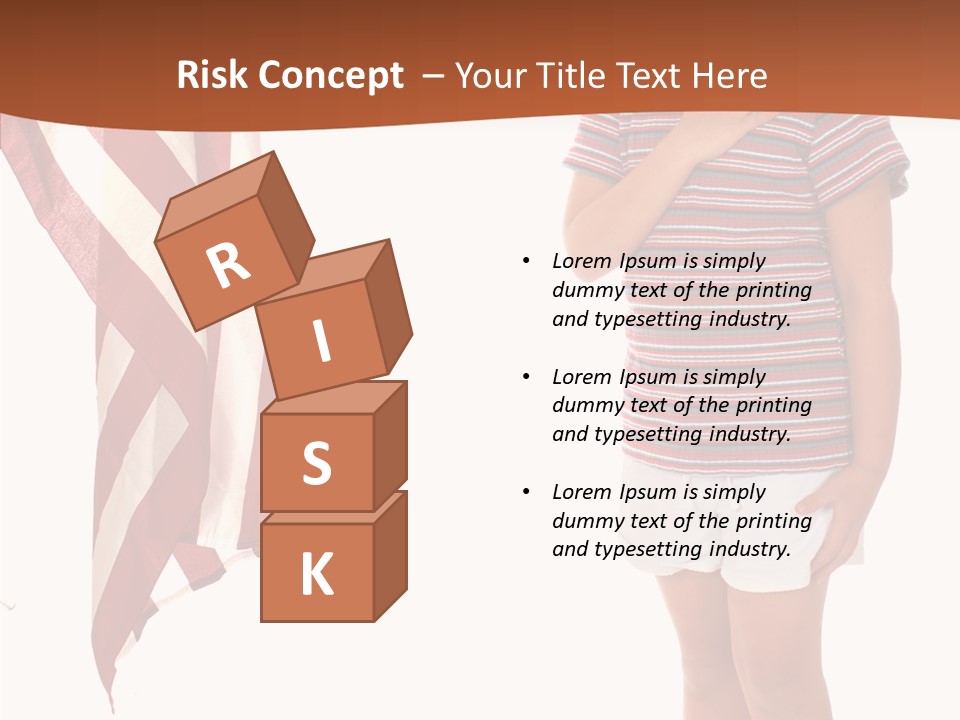 Risk Concept – Your Title Text Here

R
I
S
K

• Lorem Ipsum is simply dummy text of the printing and typesetting industry.

• Lorem Ipsum is simply dummy text of the printing and typesetting industry.

• Lorem Ipsum is simply dummy text of the printing and typesetting industry.